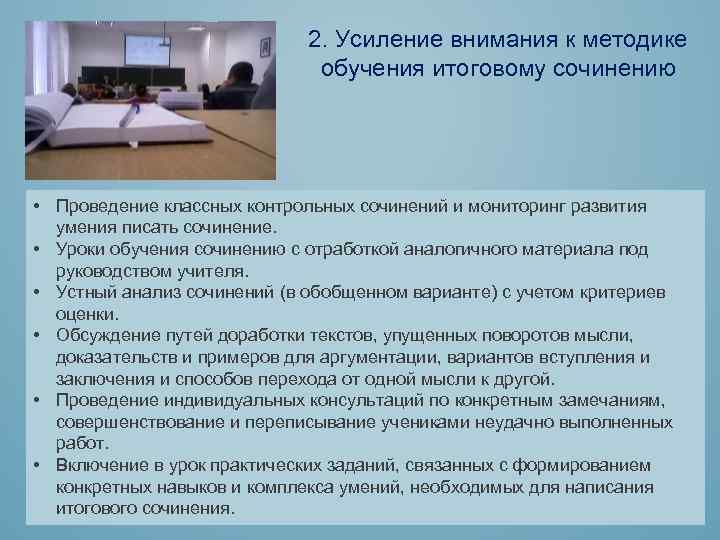 2. Усиление внимания к методике обучения итоговому сочинению

• Проведение классных контрольных сочинений и мониторинг развития умения писать сочинение.
• Уроки обучения сочинению с отработкой аналогичного материала под руководством учителя.
• Устный анализ сочинений (в обобщенном варианте) с учетом критериев оценки.
• Обсуждение путей доработки текстов, упущенных поворотов мысли, доказательств и примеров для аргументации, вариантов вступления и заключения и способов перехода от одной мысли к другой.
• Проведение индивидуальных консультаций по конкретным замечаниям, совершенствование и переписывание учениками неудачно выполненных работ.
• Включение в урок практических заданий, связанных с формированием конкретных навыков и комплекса умений, необходимых для написания итогового сочинения.